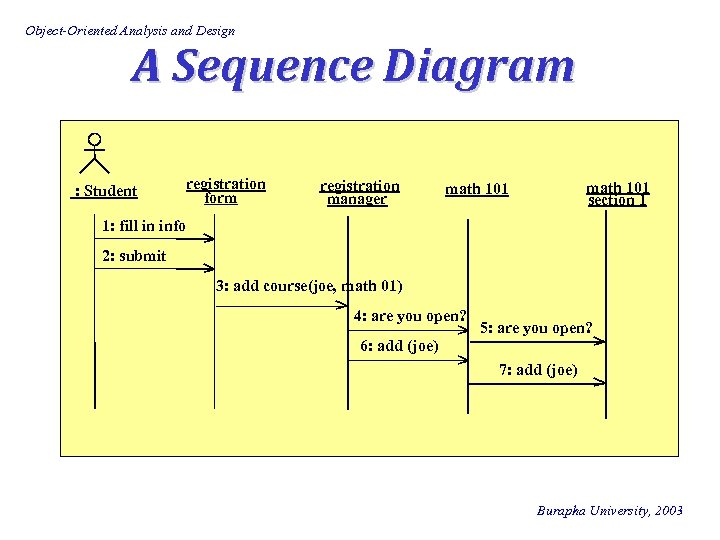 Object-Oriented Analysis and Design

A Sequence Diagram

: Student

registration form

registration manager

math 101

math 101 section 1

1: fill in info

2: submit

3: add course(joe, math 01)

4: are you open?

5: are you open?

6: add (joe)

7: add (joe)

Burapha University, 2003